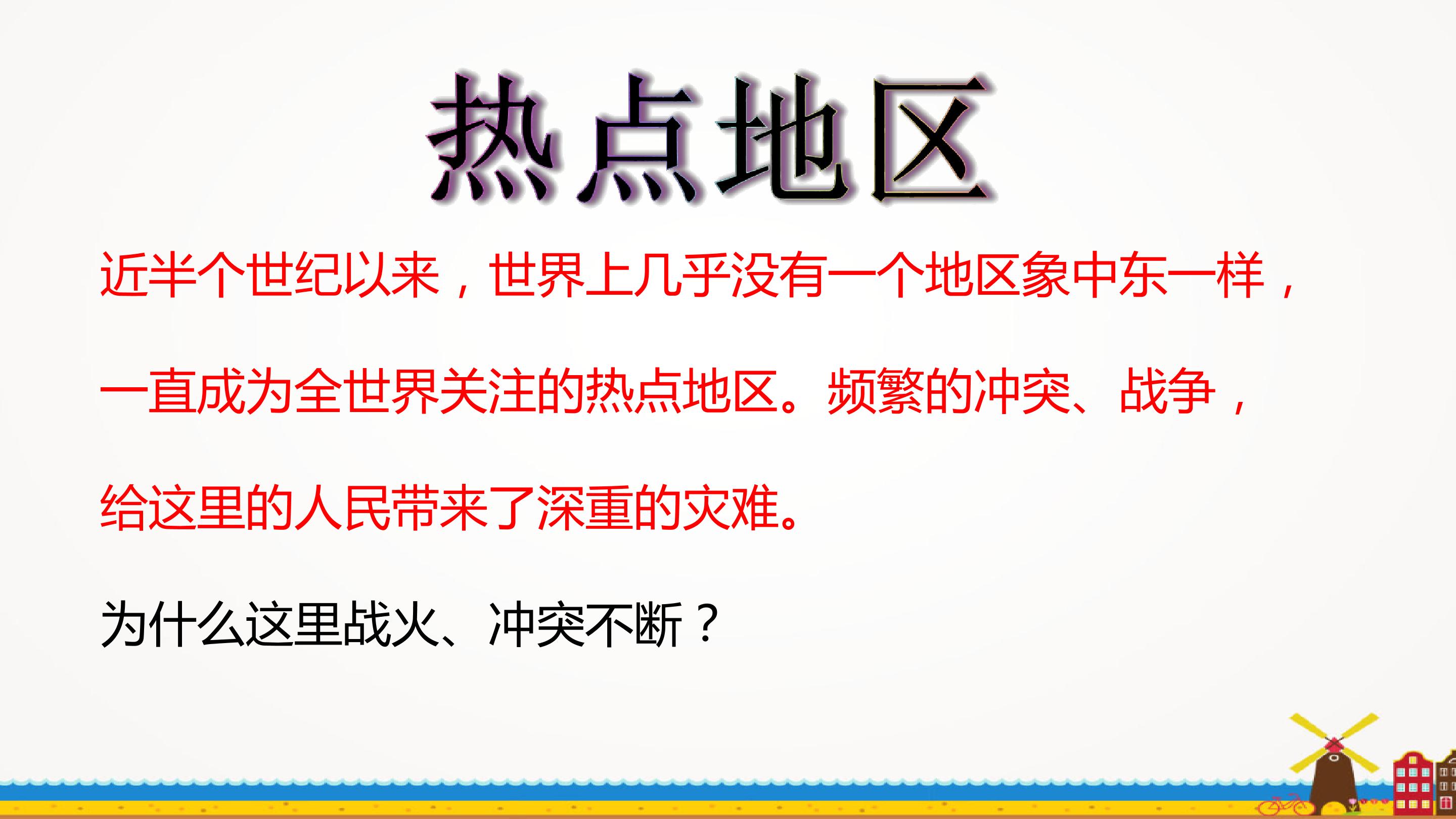 热点地区

近半个世纪以来，世界上几乎没有一个地区象中东一样，一直成为全世界关注的热点地区。频繁的冲突、战争，给这里的人民带来了深重的灾难。

为什么这里战火、冲突不断？